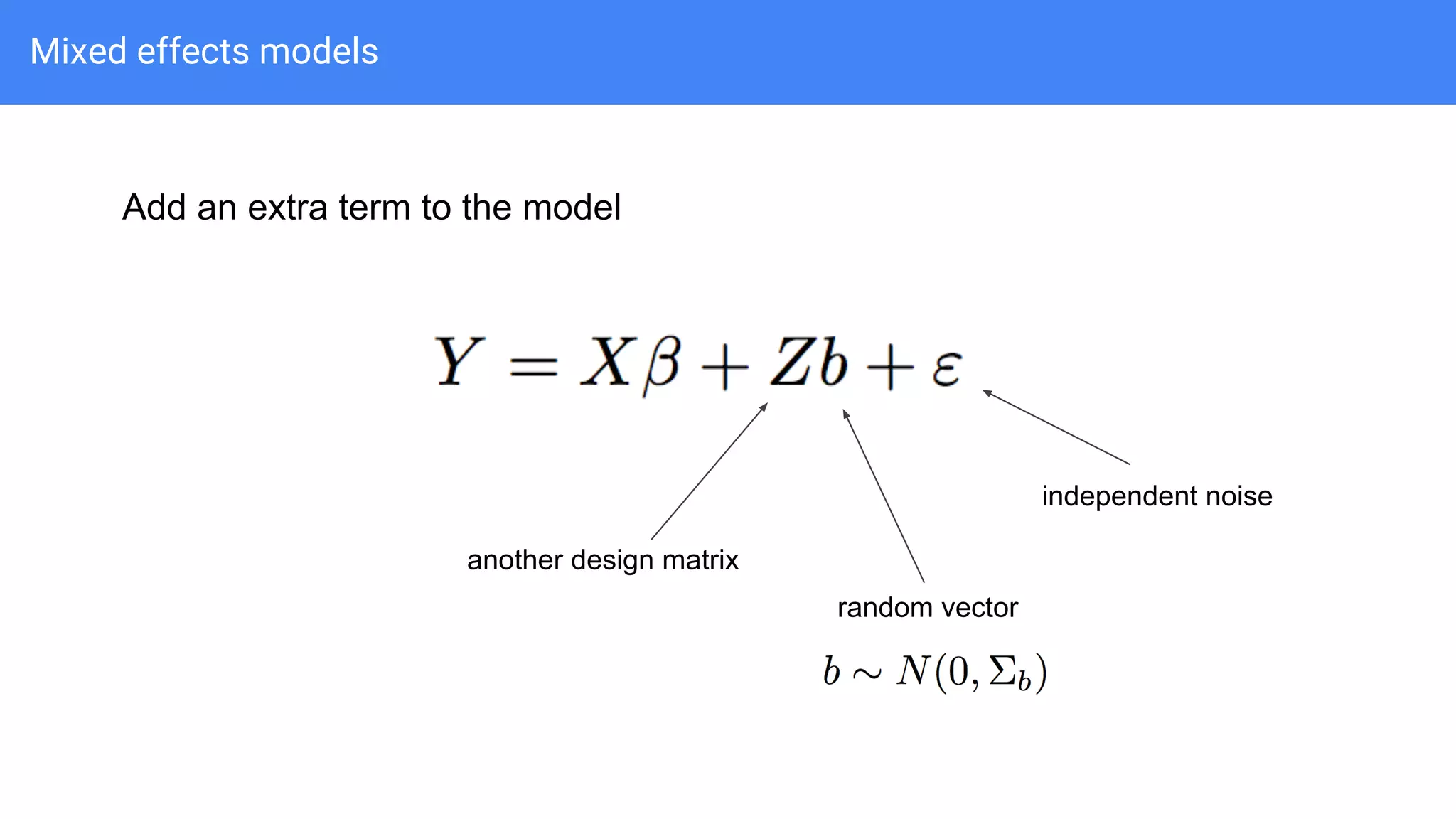 Mixed effects models

Add an extra term to the model

$Y = X\beta + Zb + \varepsilon$

independent noise

another design matrix

random vector

$b \sim N(0, \Sigma_b)$